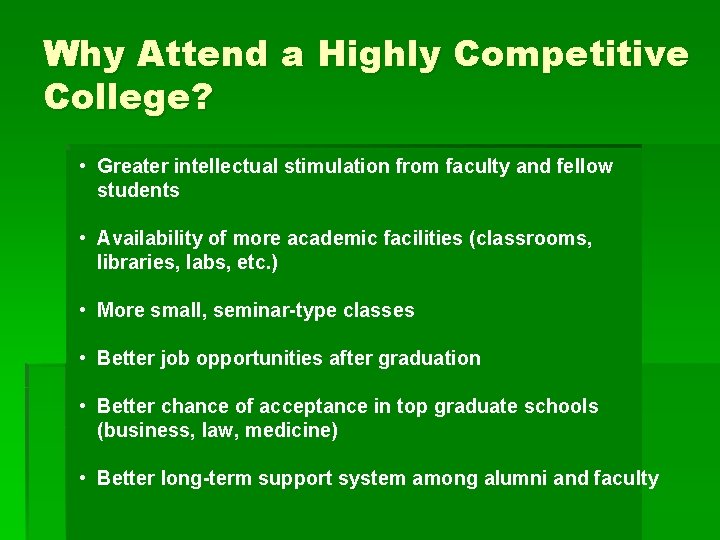 Why Attend a Highly Competitive College?

• Greater intellectual stimulation from faculty and fellow students

• Availability of more academic facilities (classrooms, libraries, labs, etc.)

• More small, seminar-type classes

• Better job opportunities after graduation

• Better chance of acceptance in top graduate schools (business, law, medicine)

• Better long-term support system among alumni and faculty